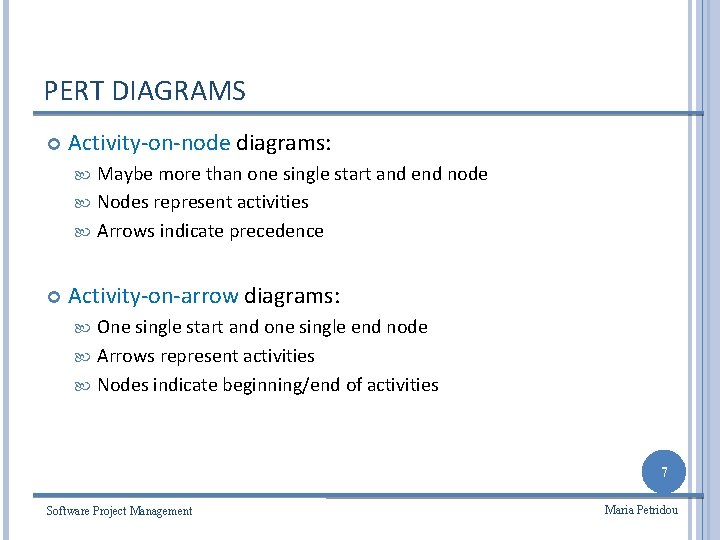 PERT DIAGRAMS

Activity-on-node diagrams:
Maybe more than one single start and end node
Nodes represent activities
Arrows indicate precedence

Activity-on-arrow diagrams:
One single start and one single end node
Arrows represent activities
Nodes indicate beginning/end of activities

7

Software Project Management

Maria Petridou